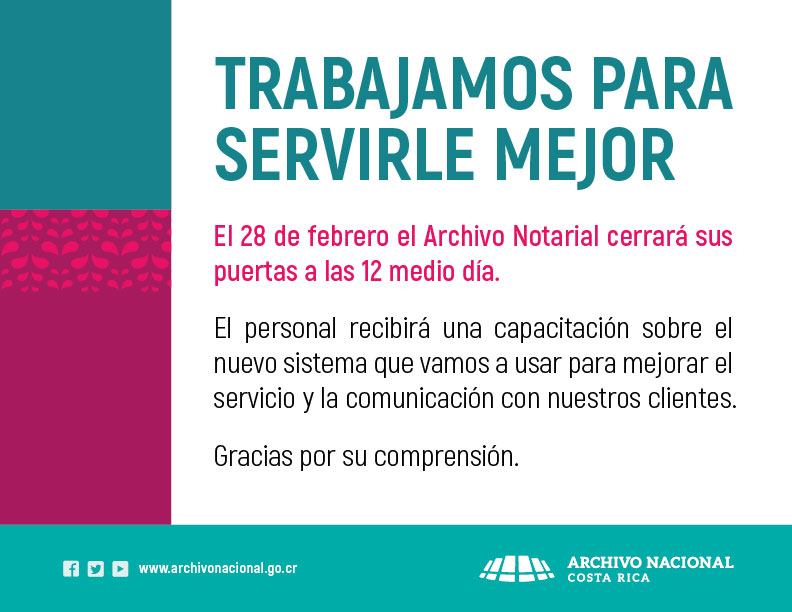 TRABAJAMOS PARA SERVIRLE MEJOR

El 28 de febrero el Archivo Notarial cerrará sus puertas a las 12 medio día.

El personal recibirá una capacitación sobre el nuevo sistema que vamos a usar para mejorar el servicio y la comunicación con nuestros clientes.

Gracias por su comprensión.

www.archivonacional.go.cr

ARCHIVO NACIONAL
COSTA RICA